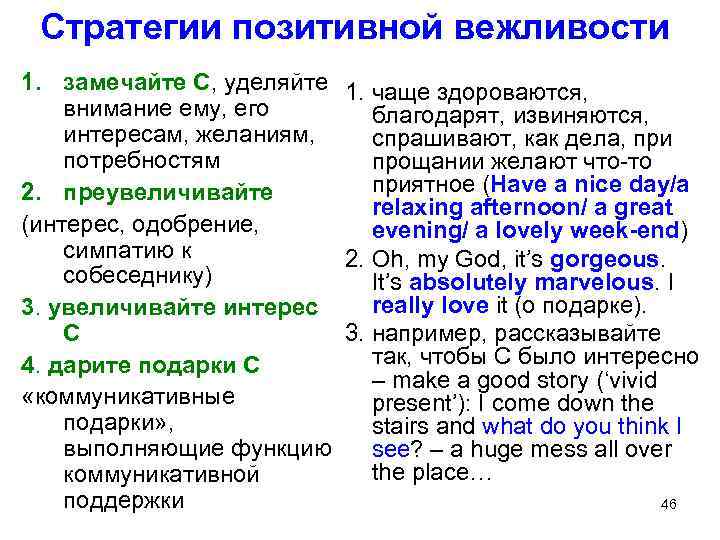 Стратегии позитивной вежливости

1. замечайте С, уделяйте внимание ему, его интересам, желаниям, потребностям

2. преувеличивайте
(интерес, одобрение, симпатию к собеседнику)

3. увеличивайте интерес С

4. дарите подарки С
«коммуникативные подарки», выполняющие функцию коммуникативной поддержки

1. чаще здороваются, благодарят, извиняются, спрашивают, как дела, при прощании желают что-то приятное (Have a nice day/a relaxing afternoon/ a great evening/ a lovely week-end)

2. Oh, my God, it's gorgeous. It's absolutely marvelous. I really love it (о подарке).

3. например, рассказывайте так, чтобы С было интересно – make a good story ('vivid present'): I come down the stairs and what do you think I see? – a huge mess all over the place…

46